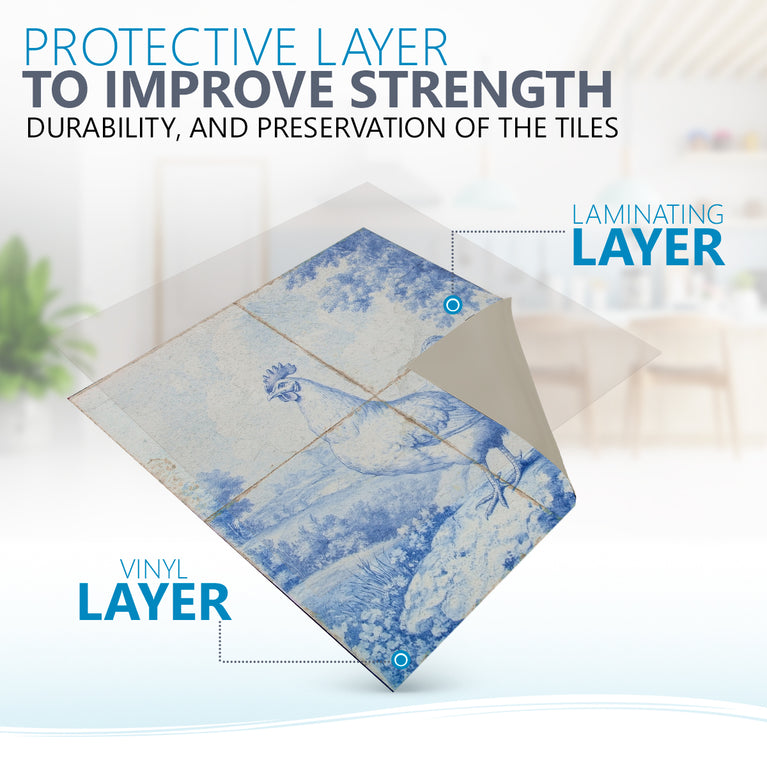 PROTECTIVE LAYER
TO IMPROVE STRENGTH
DURABILITY, AND PRESERVATION OF THE TILES

LAMINATING
LAYER

VINYL
LAYER